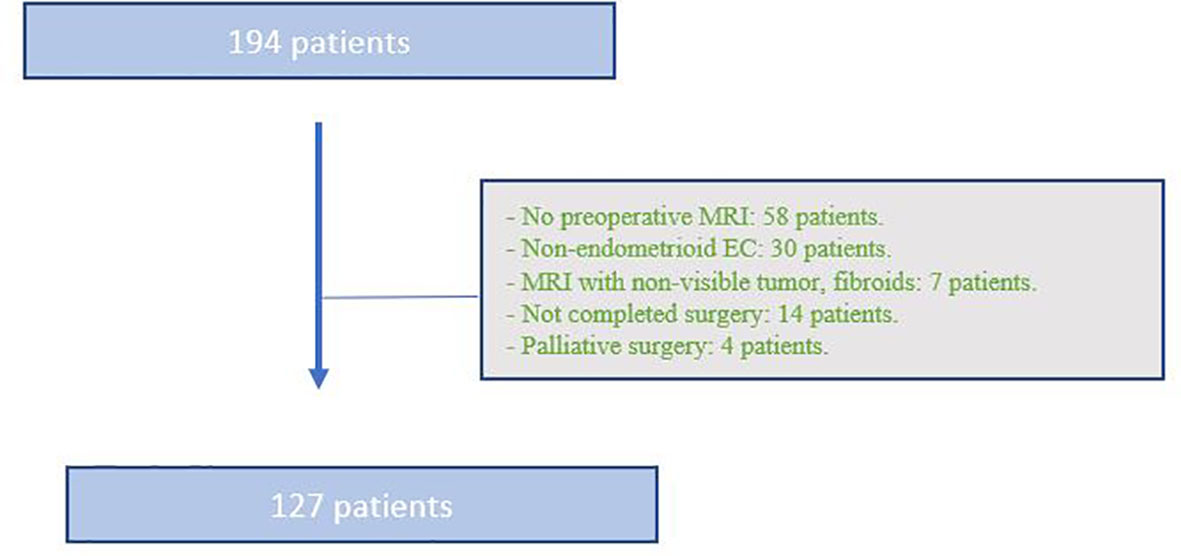 194 patients

- No preoperative MRI: 58 patients.
- Non-endometrioid EC: 30 patients.
- MRI with non-visible tumor, fibroids: 7 patients.
- Not completed surgery: 14 patients.
- Palliative surgery: 4 patients.

127 patients